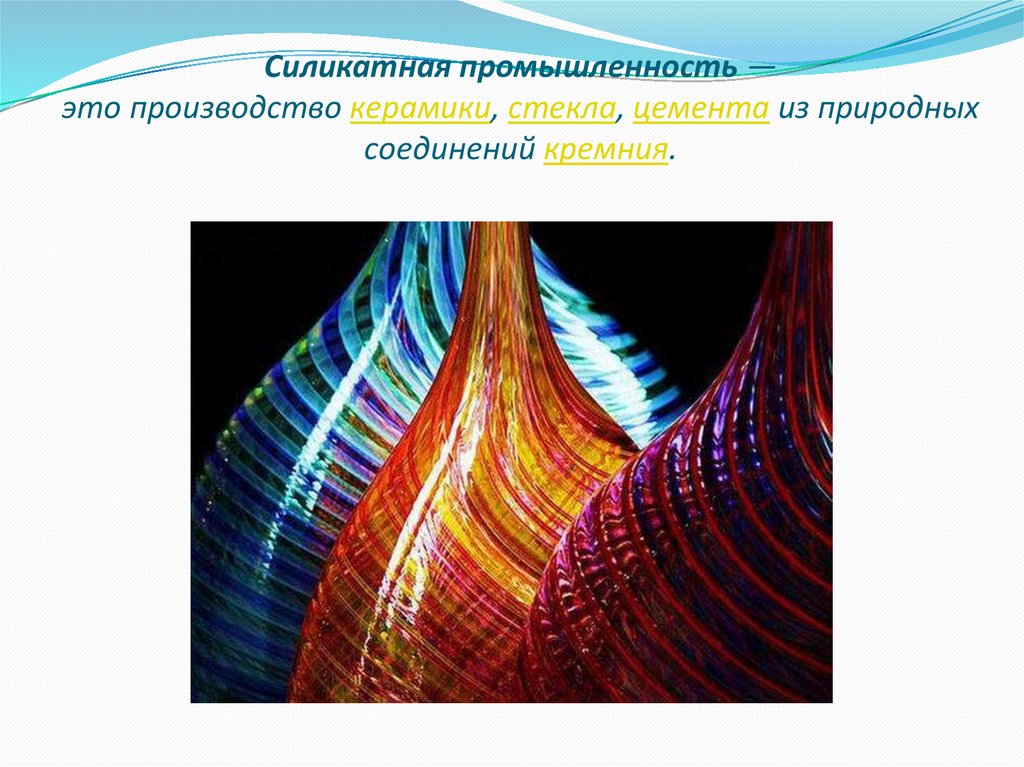 Силикатная промышленность — это производство керамики, стекла, цемента из природных соединений кремния.